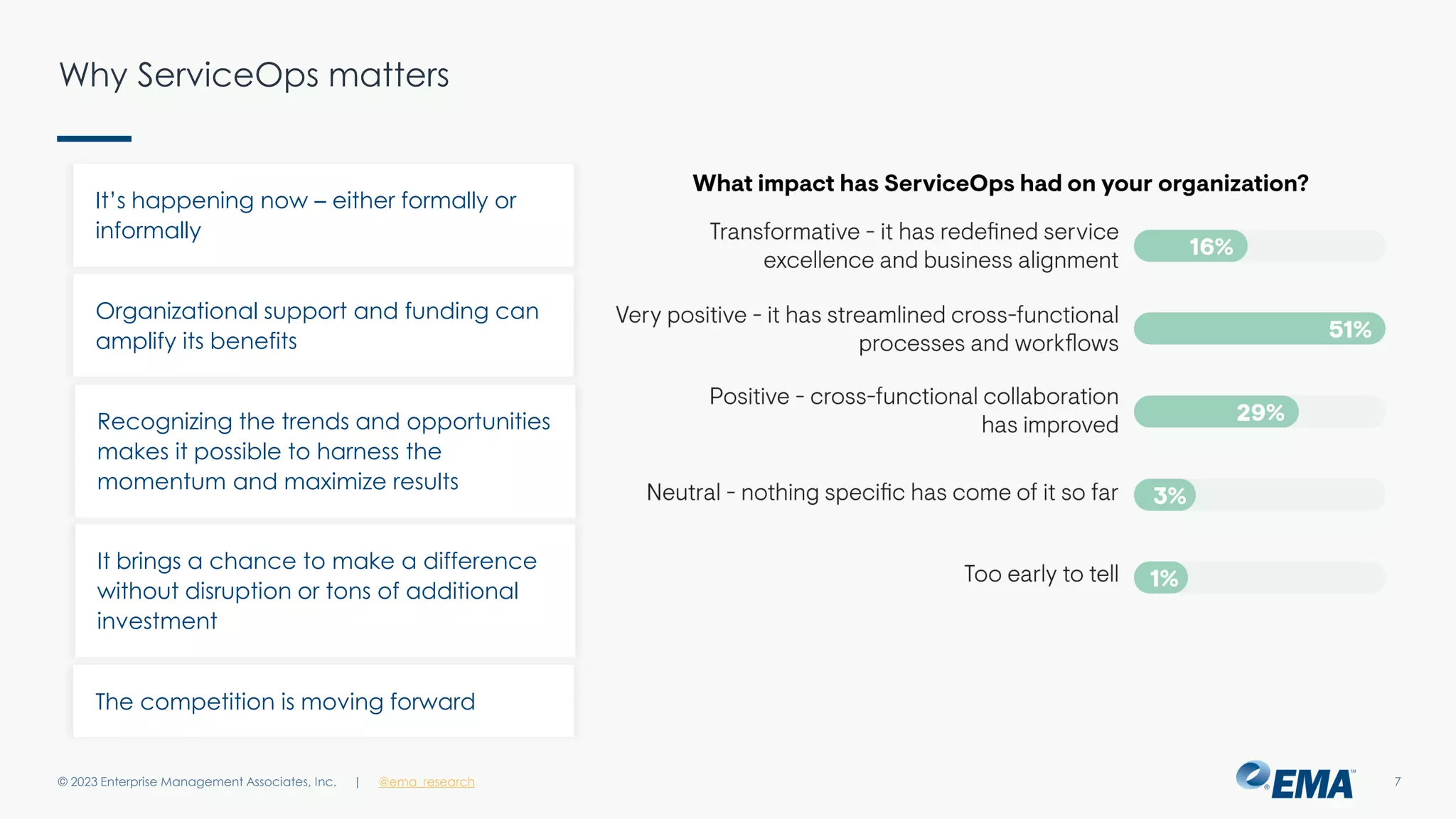 Why ServiceOps matters

It's happening now – either formally or informally

Organizational support and funding can amplify its benefits

Recognizing the trends and opportunities makes it possible to harness the momentum and maximize results

It brings a chance to make a difference without disruption or tons of additional investment

The competition is moving forward

What impact has ServiceOps had on your organization?

Transformative - it has redefined service excellence and business alignment 16%

Very positive - it has streamlined cross-functional processes and workflows 51%

Positive - cross-functional collaboration has improved 29%

Neutral - nothing specific has come of it so far 3%

Too early to tell 1%

© 2023 Enterprise Management Associates, Inc. | @ema_research

EMA™

7